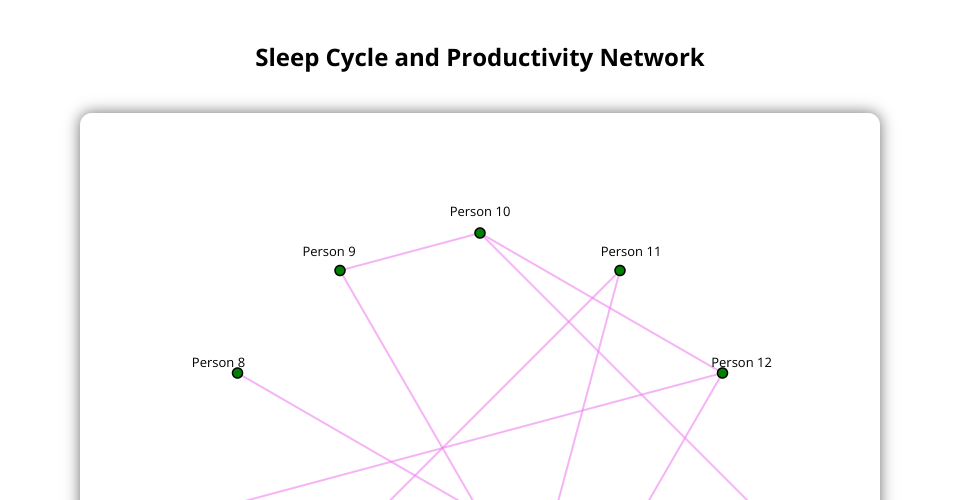 Sleep Cycle and Productivity Network

Person 10

Person 9

Person 11

Person 8

Person 12